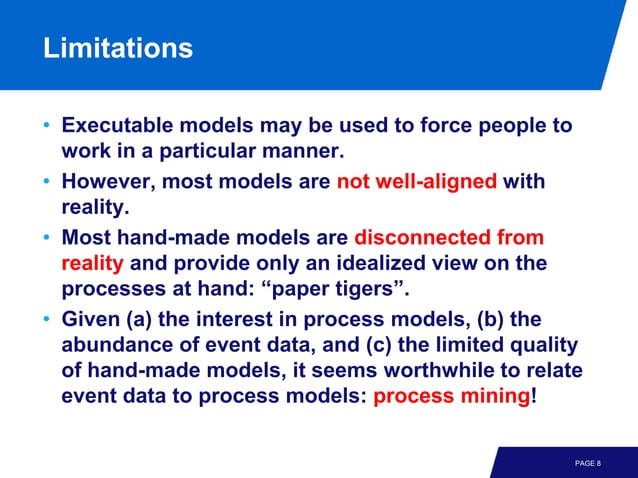 Limitations

• Executable models may be used to force people to work in a particular manner.
• However, most models are not well-aligned with reality.
• Most hand-made models are disconnected from reality and provide only an idealized view on the processes at hand: “paper tigers”.
• Given (a) the interest in process models, (b) the abundance of event data, and (c) the limited quality of hand-made models, it seems worthwhile to relate event data to process models: process mining!

PAGE 8